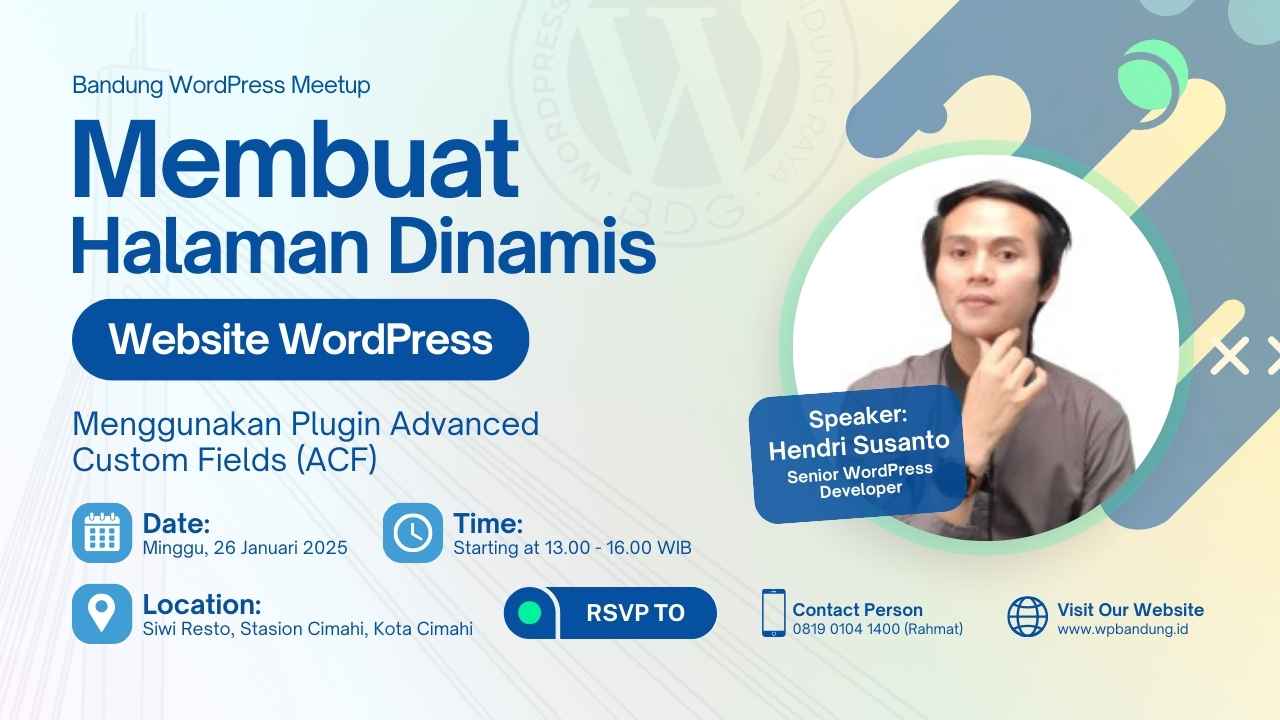 Bandung WordPress Meetup

Membuat Halaman Dinamis

Website WordPress

Menggunakan Plugin Advanced Custom Fields (ACF)

Speaker:
Hendri Susanto
Senior WordPress Developer

Date:
Minggu, 26 Januari 2025

Time:
Starting at 13.00 - 16.00 WIB

Location:
Siwi Resto, Stasion Cimahi, Kota Cimahi

RSVP TO

Contact Person
0819 0104 1400 (Rahmat)

Visit Our Website
www.wpbandung.id

WORDPRESS BANDUNG RAYA BDG